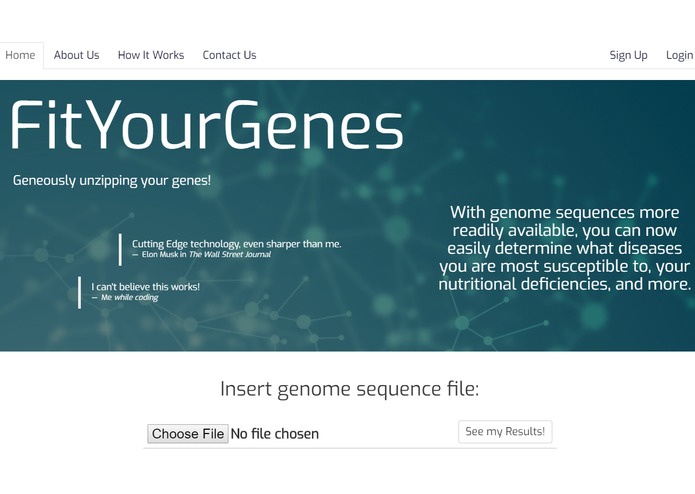 Home About Us How It Works Contact Us

Sign Up Login

FitYourGenes

Geneously unzipping your genes!

Cutting Edge technology, even sharper than me.
— Elon Musk in The Wall Street Journal

I can't believe this works!
— Me while coding

With genome sequences more readily available, you can now easily determine what diseases you are most susceptible to, your nutritional deficiencies, and more.

Insert genome sequence file:

Choose File No file chosen

See my Results!